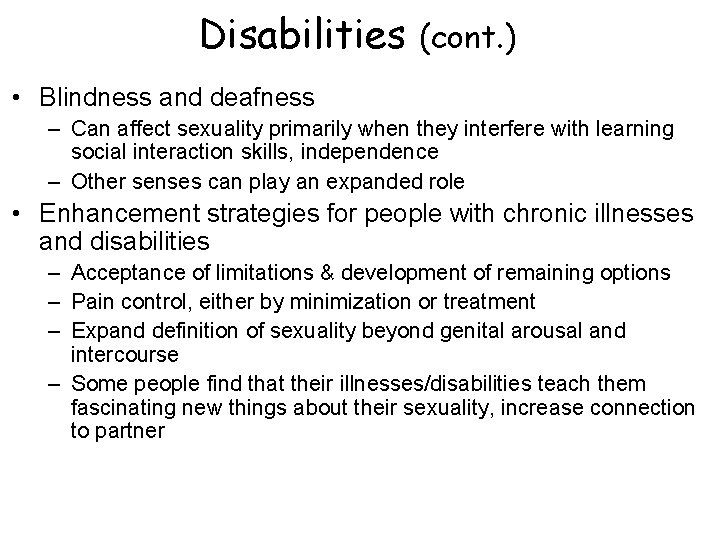 Disabilities (cont.)

• Blindness and deafness
  – Can affect sexuality primarily when they interfere with learning social interaction skills, independence
  – Other senses can play an expanded role
• Enhancement strategies for people with chronic illnesses and disabilities
  – Acceptance of limitations & development of remaining options
  – Pain control, either by minimization or treatment
  – Expand definition of sexuality beyond genital arousal and intercourse
  – Some people find that their illnesses/disabilities teach them fascinating new things about their sexuality, increase connection to partner